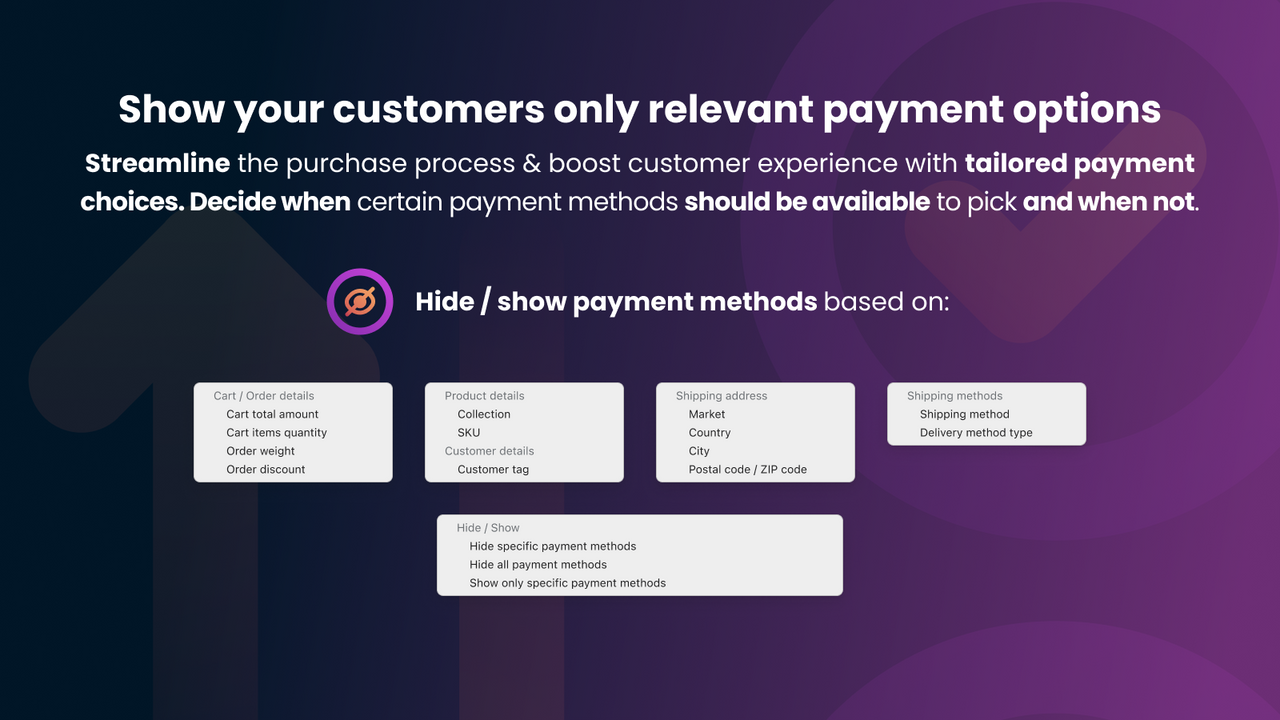 Show your customers only relevant payment options

Streamline the purchase process & boost customer experience with tailored payment choices. Decide when certain payment methods should be available to pick and when not.

Hide / show payment methods based on:

Cart / Order details
Cart total amount
Cart items quantity
Order weight
Order discount

Product details
Collection
SKU
Customer details
Customer tag

Shipping address
Market
Country
City
Postal code / ZIP code

Shipping methods
Shipping method
Delivery method type

Hide / Show
Hide specific payment methods
Hide all payment methods
Show only specific payment methods